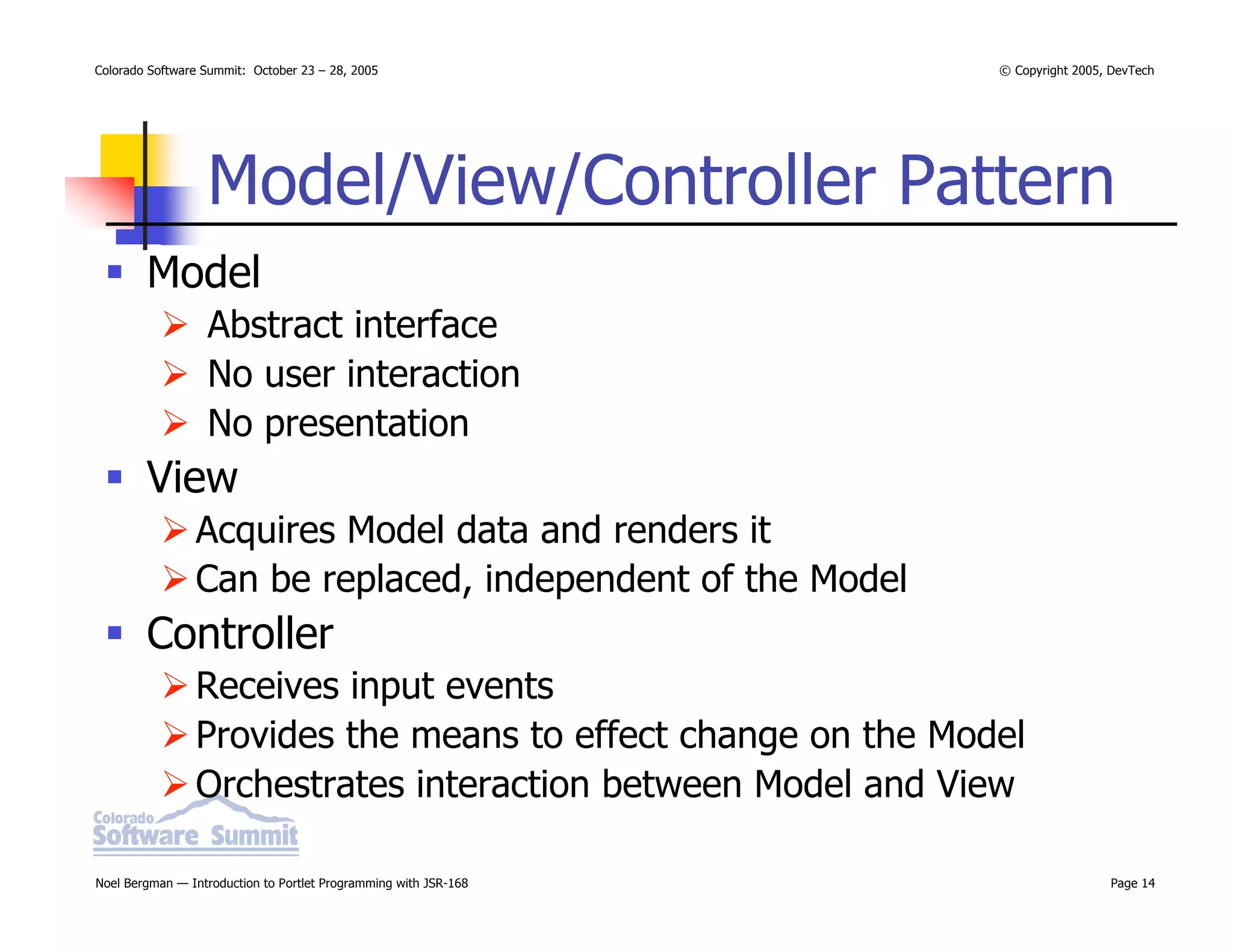 Colorado Software Summit: October 23 – 28, 2005

© Copyright 2005, DevTech

Model/View/Controller Pattern

▪ Model
  ➢ Abstract interface
  ➢ No user interaction
  ➢ No presentation
▪ View
  ➢ Acquires Model data and renders it
  ➢ Can be replaced, independent of the Model
▪ Controller
  ➢ Receives input events
  ➢ Provides the means to effect change on the Model
  ➢ Orchestrates interaction between Model and View

Colorado Software Summit

Noel Bergman — Introduction to Portlet Programming with JSR-168

Page 14